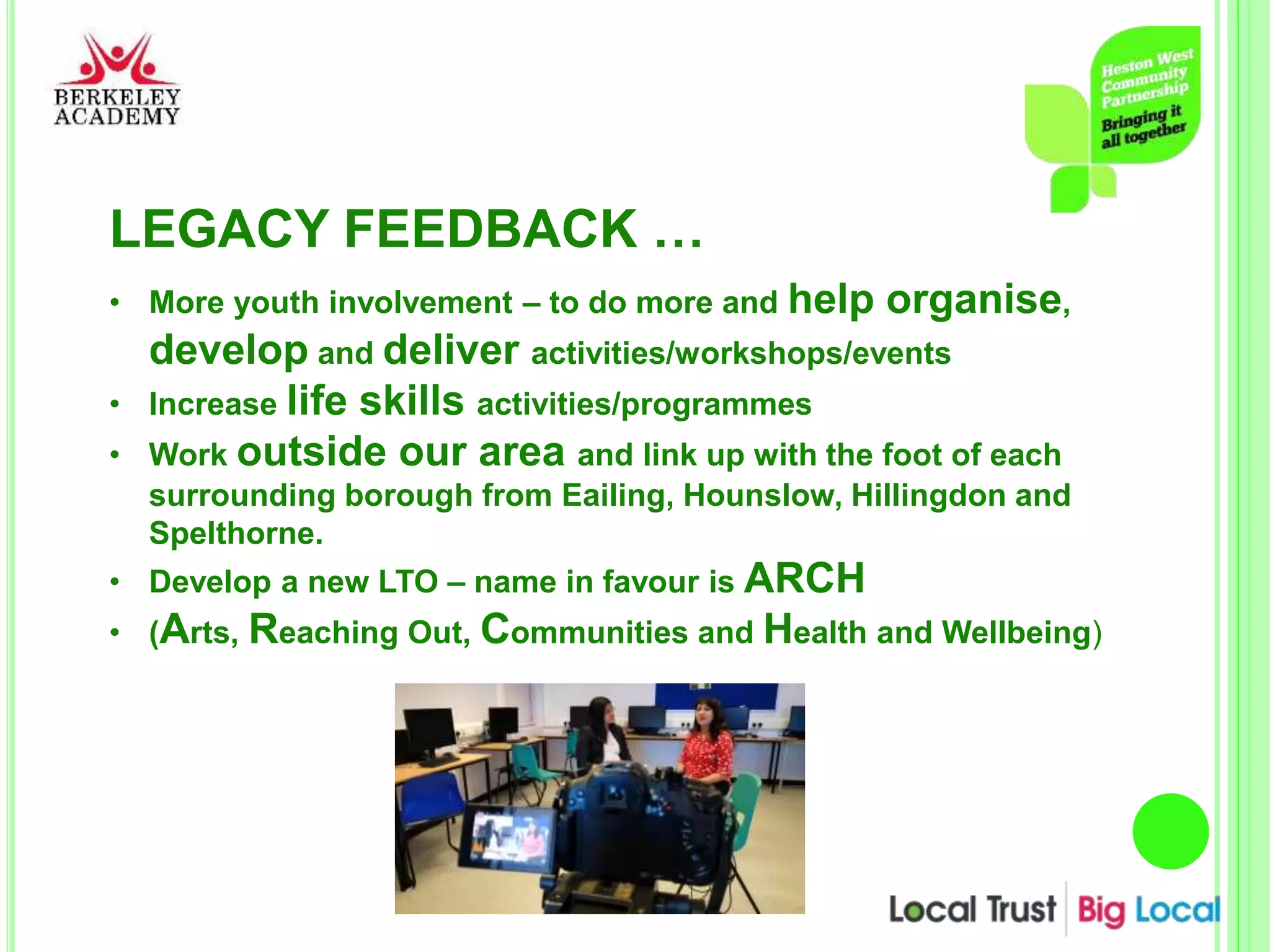 BERKELEY ACADEMY

Heston West Community Partnership
Bringing it all together

LEGACY FEEDBACK …

• More youth involvement – to do more and help organise, develop and deliver activities/workshops/events
• Increase life skills activities/programmes
• Work outside our area and link up with the foot of each surrounding borough from Eailing, Hounslow, Hillingdon and Spelthorne.
• Develop a new LTO – name in favour is ARCH
• (Arts, Reaching Out, Communities and Health and Wellbeing)

Local Trust | Big Local